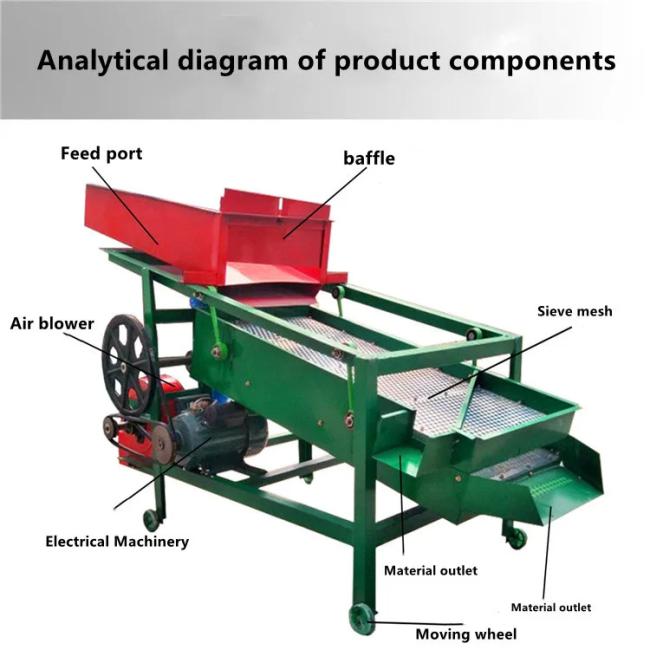 Analytical diagram of product components

Feed port

baffle

Air blower

Sieve mesh

Electrical Machinery

Material outlet

Material outlet

Moving wheel